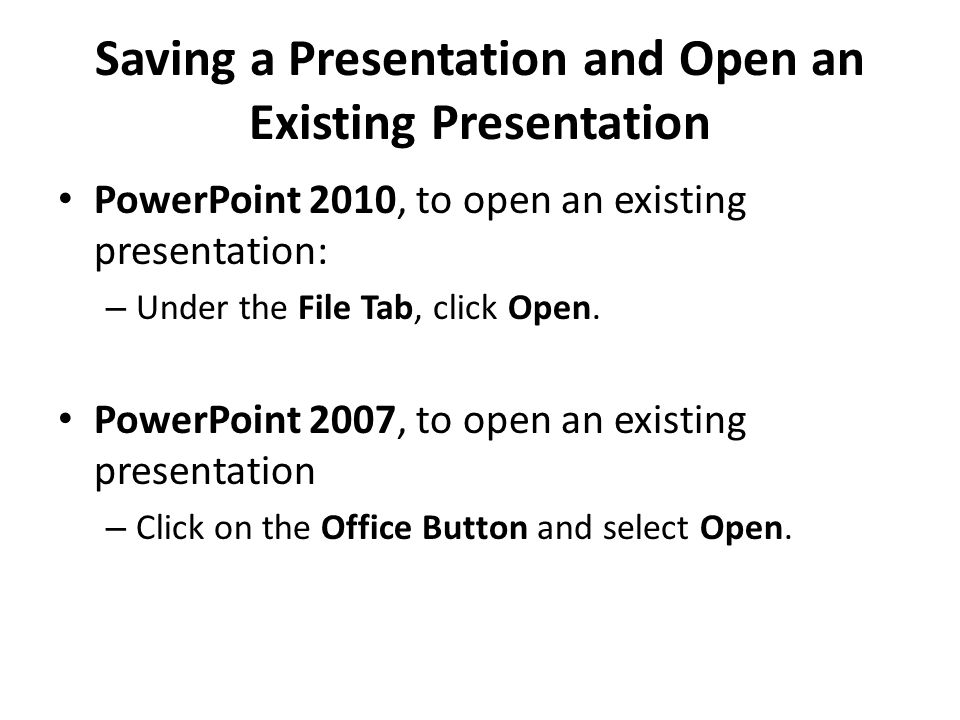 Saving a Presentation and Open an Existing Presentation

• PowerPoint 2010, to open an existing presentation:

– Under the File Tab, click Open.

• PowerPoint 2007, to open an existing presentation

– Click on the Office Button and select Open.